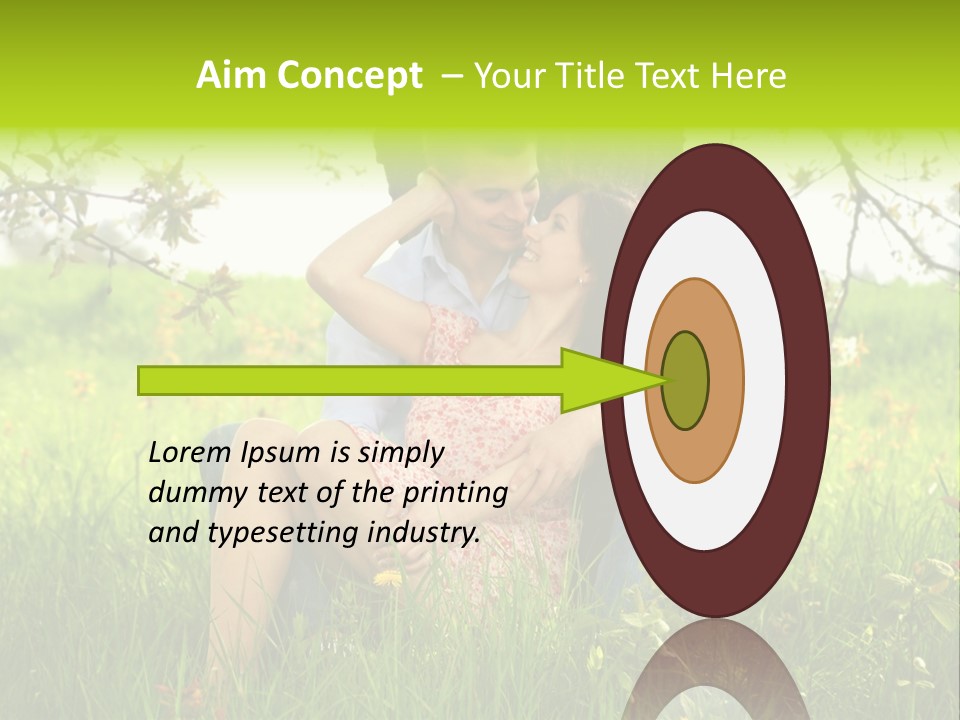 Aim Concept – Your Title Text Here

Lorem Ipsum is simply dummy text of the printing and typesetting industry.